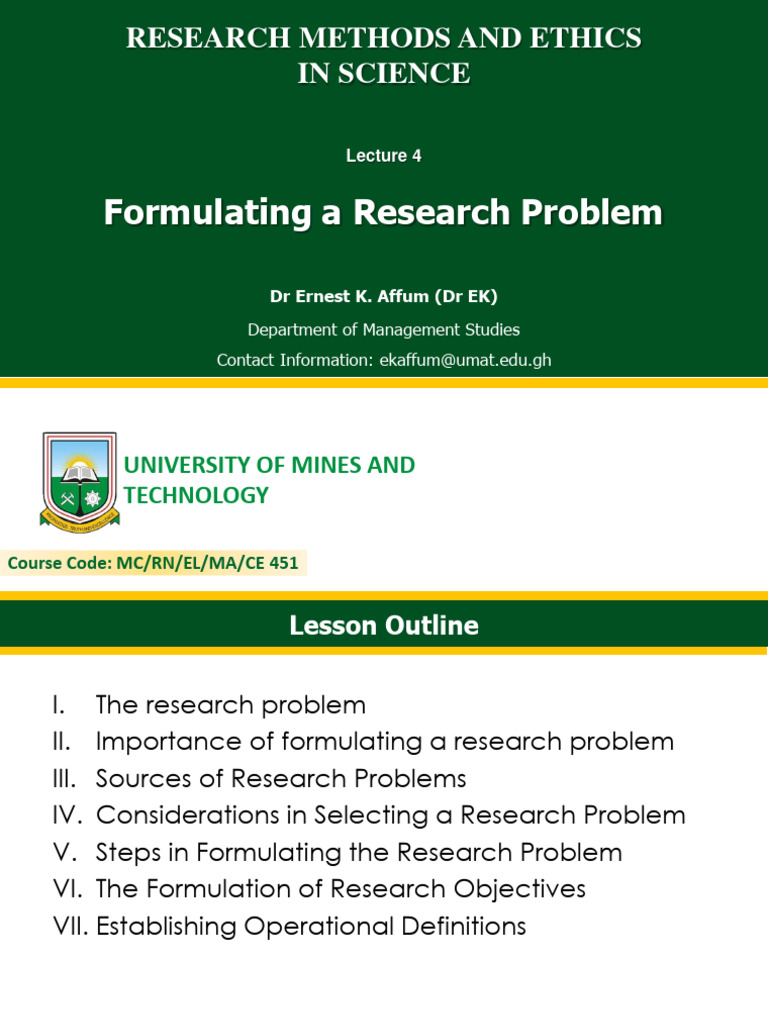 RESEARCH METHODS AND ETHICS IN SCIENCE

Lecture 4

Formulating a Research Problem

Dr Ernest K. Affum (Dr EK)

Department of Management Studies

Contact Information: ekaffum@umat.edu.gh

UNIVERSITY OF MINES AND TECHNOLOGY

Course Code: MC/RN/EL/MA/CE 451

Lesson Outline

I. The research problem
II. Importance of formulating a research problem
III. Sources of Research Problems
IV. Considerations in Selecting a Research Problem
V. Steps in Formulating the Research Problem
VI. The Formulation of Research Objectives
VII. Establishing Operational Definitions